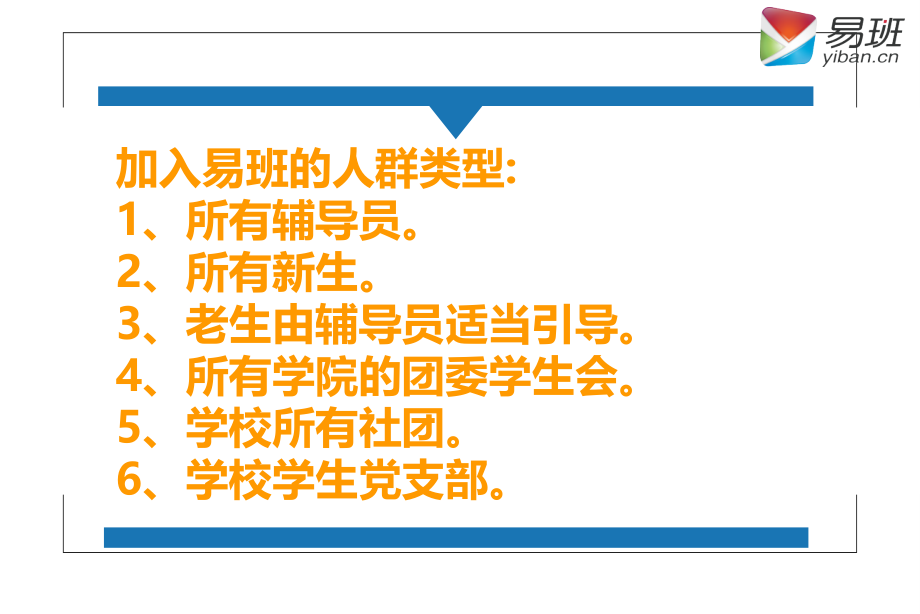 易班
yiban.cn

加入易班的人群类型:
1、所有辅导员。
2、所有新生。
3、老生由辅导员适当引导。
4、所有学院的团委学生会。
5、学校所有社团。
6、学校学生党支部。